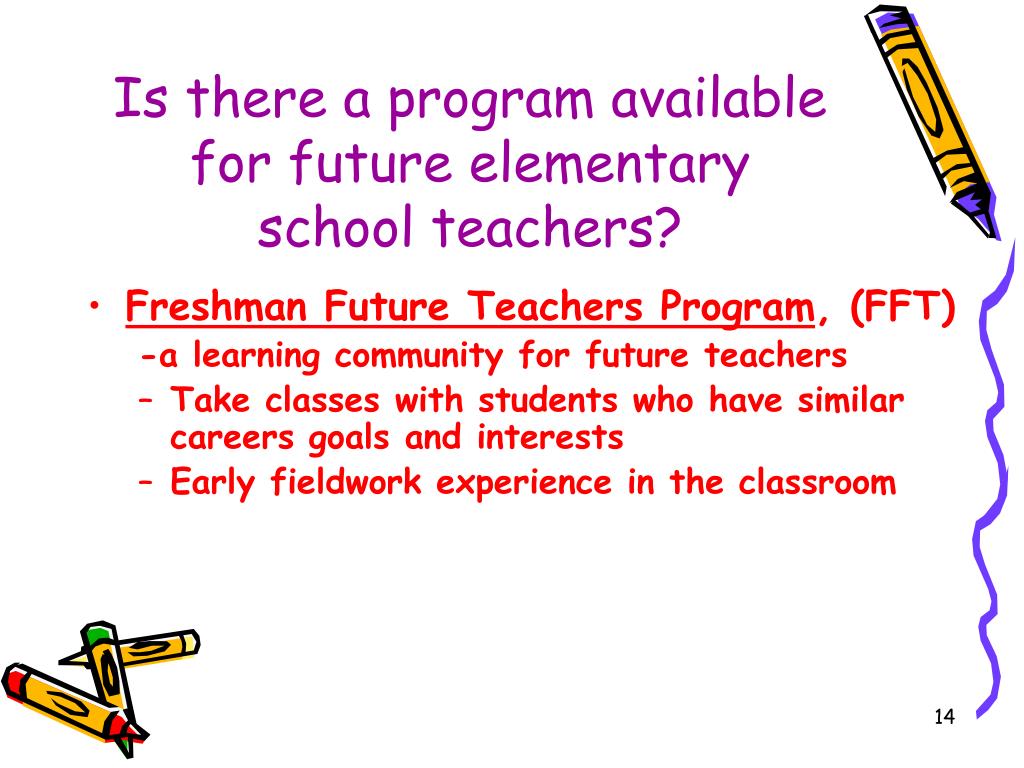 Is there a program available for future elementary school teachers?

• Freshman Future Teachers Program, (FFT)
-a learning community for future teachers
– Take classes with students who have similar careers goals and interests
– Early fieldwork experience in the classroom

14